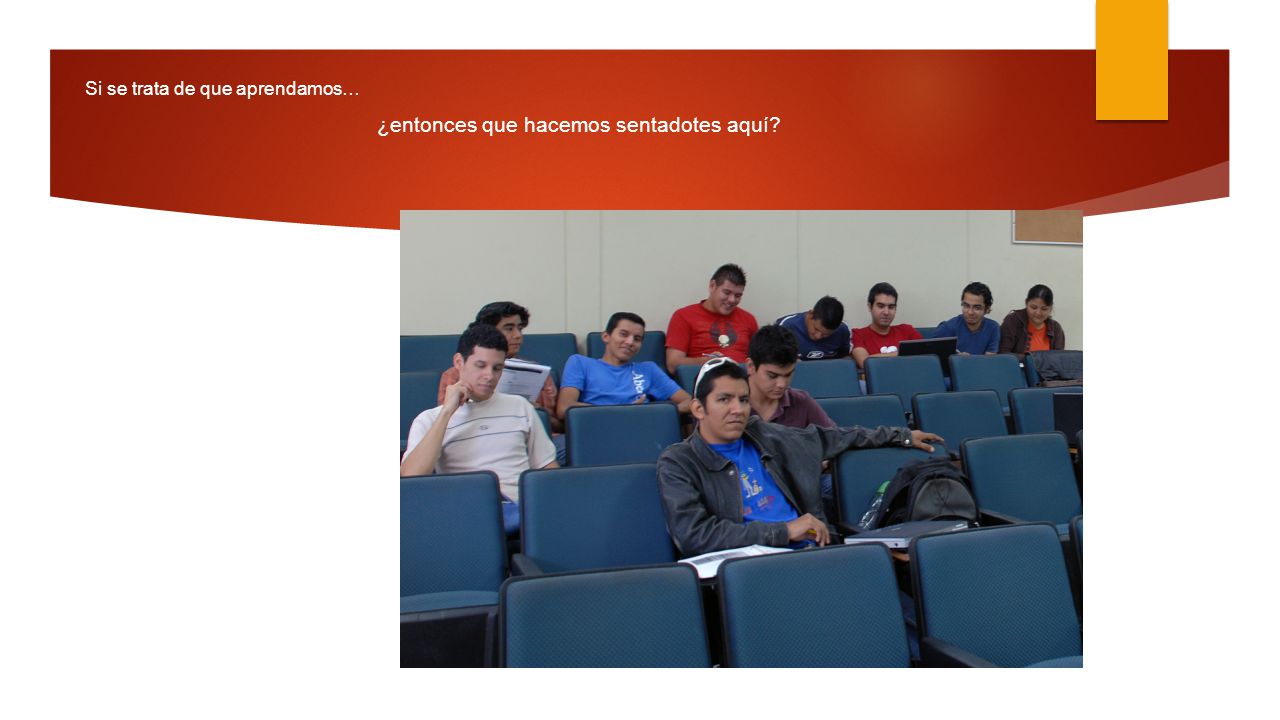 Si se trata de que aprendamos…

¿entonces que hacemos sentadotes aquí?